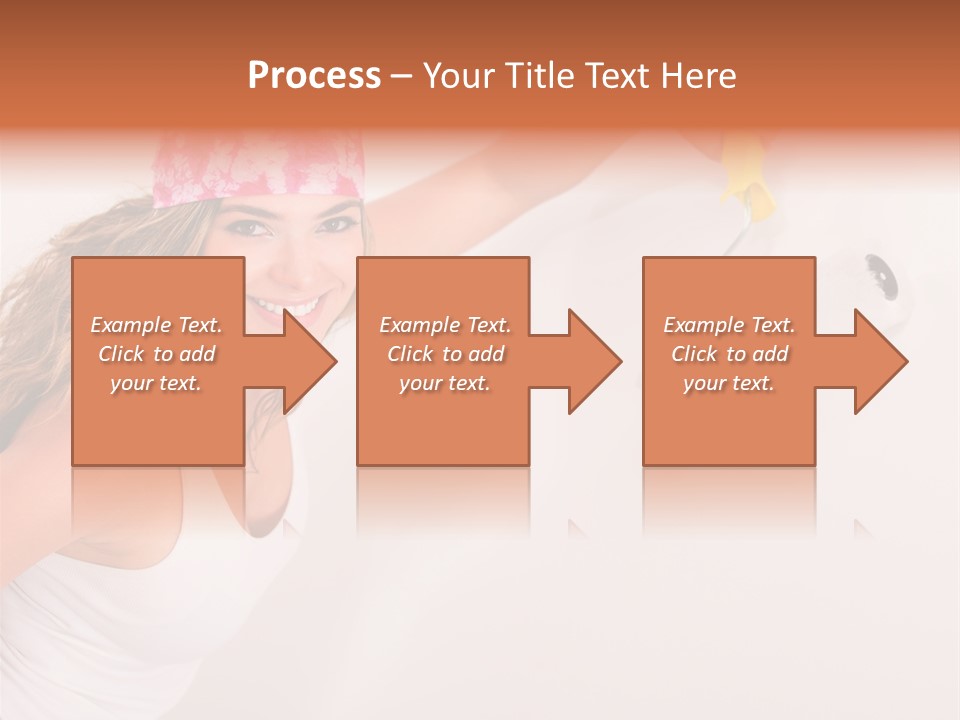 Process – Your Title Text Here

Example Text. Click to add your text.

Example Text. Click to add your text.

Example Text. Click to add your text.